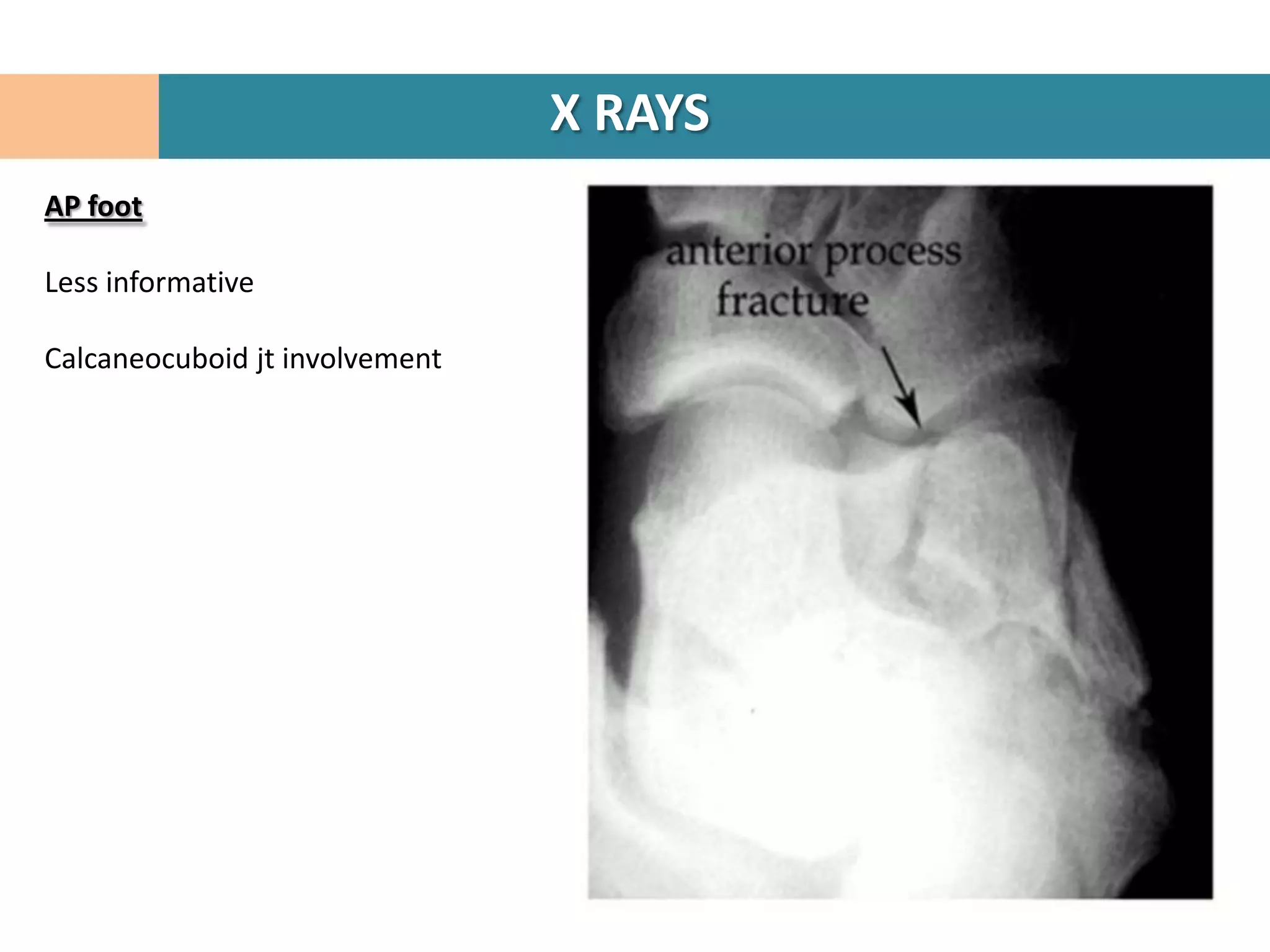 X RAYS

AP foot

Less informative

Calcaneocuboid jt involvement

anterior process fracture